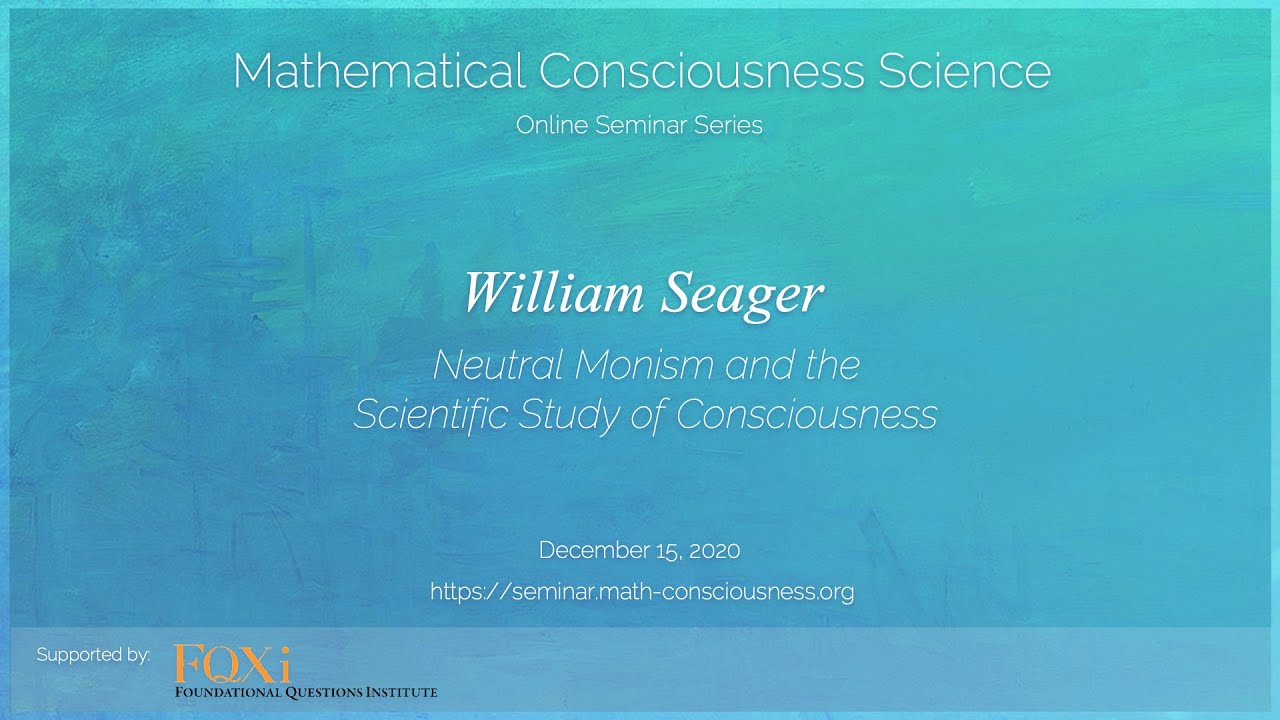 Mathematical Consciousness Science

Online Seminar Series

William Seager

Neutral Monism and the Scientific Study of Consciousness

December 15, 2020

https://seminar.math-consciousness.org

Supported by: FQXi FOUNDATIONAL QUESTIONS INSTITUTE